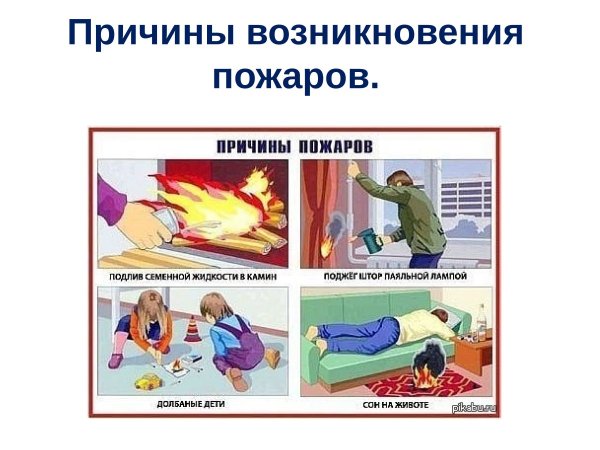 Причины возникновения пожаров.

ПРИЧИНЫ ПОЖАРОВ

ПОДЛИВ СЕМЕННОЙ ЖИДКОСТИ В КАМИН

ПОДЖЁГ ШТОР ПАЯЛЬНОЙ ЛАМПОЙ

ДОЛБАНЫЕ ДЕТИ

СОН НА ЖИВОТЕ

pikabu.ru